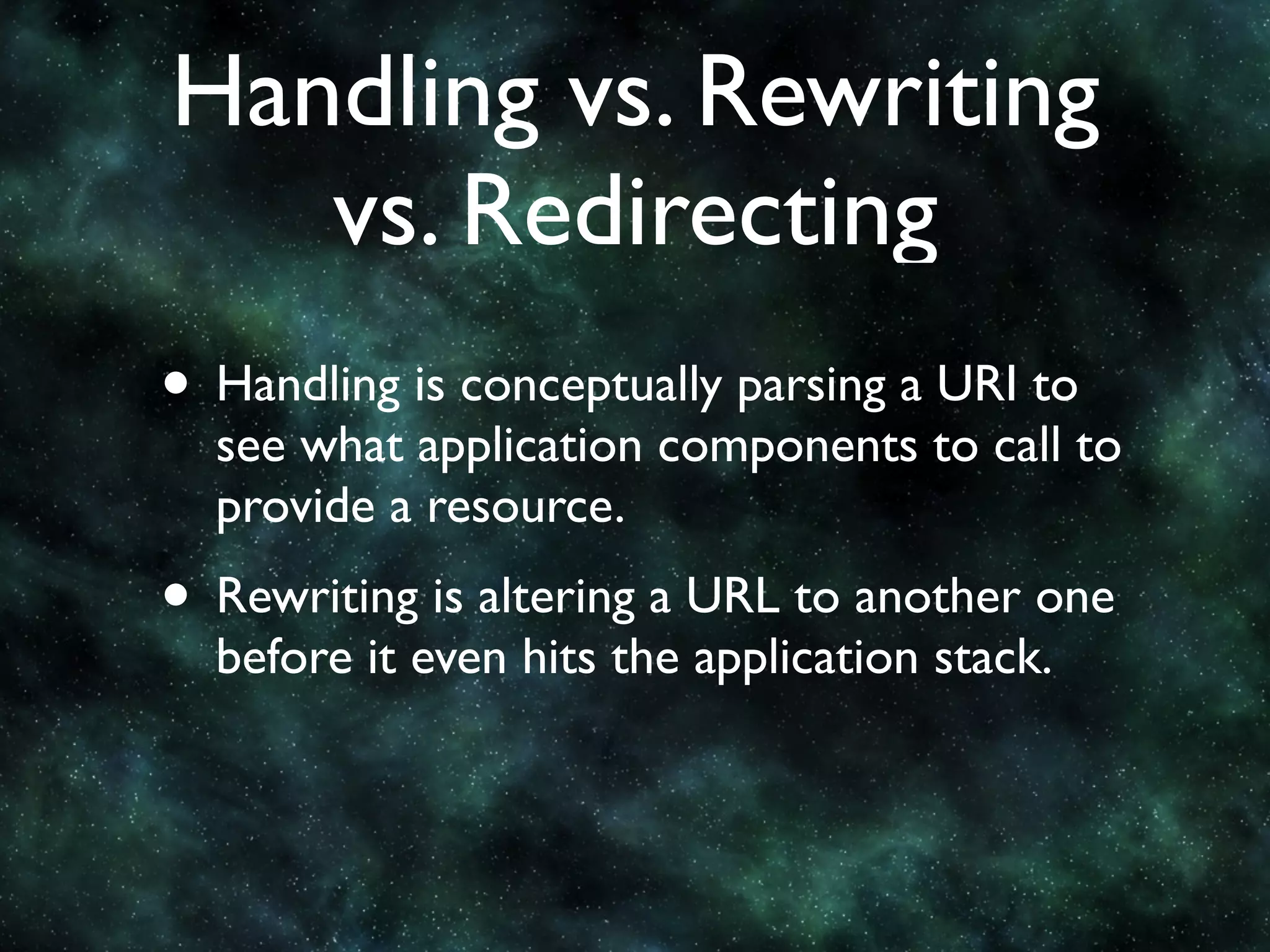 Handling vs. Rewriting vs. Redirecting

• Handling is conceptually parsing a URI to see what application components to call to provide a resource.

• Rewriting is altering a URL to another one before it even hits the application stack.